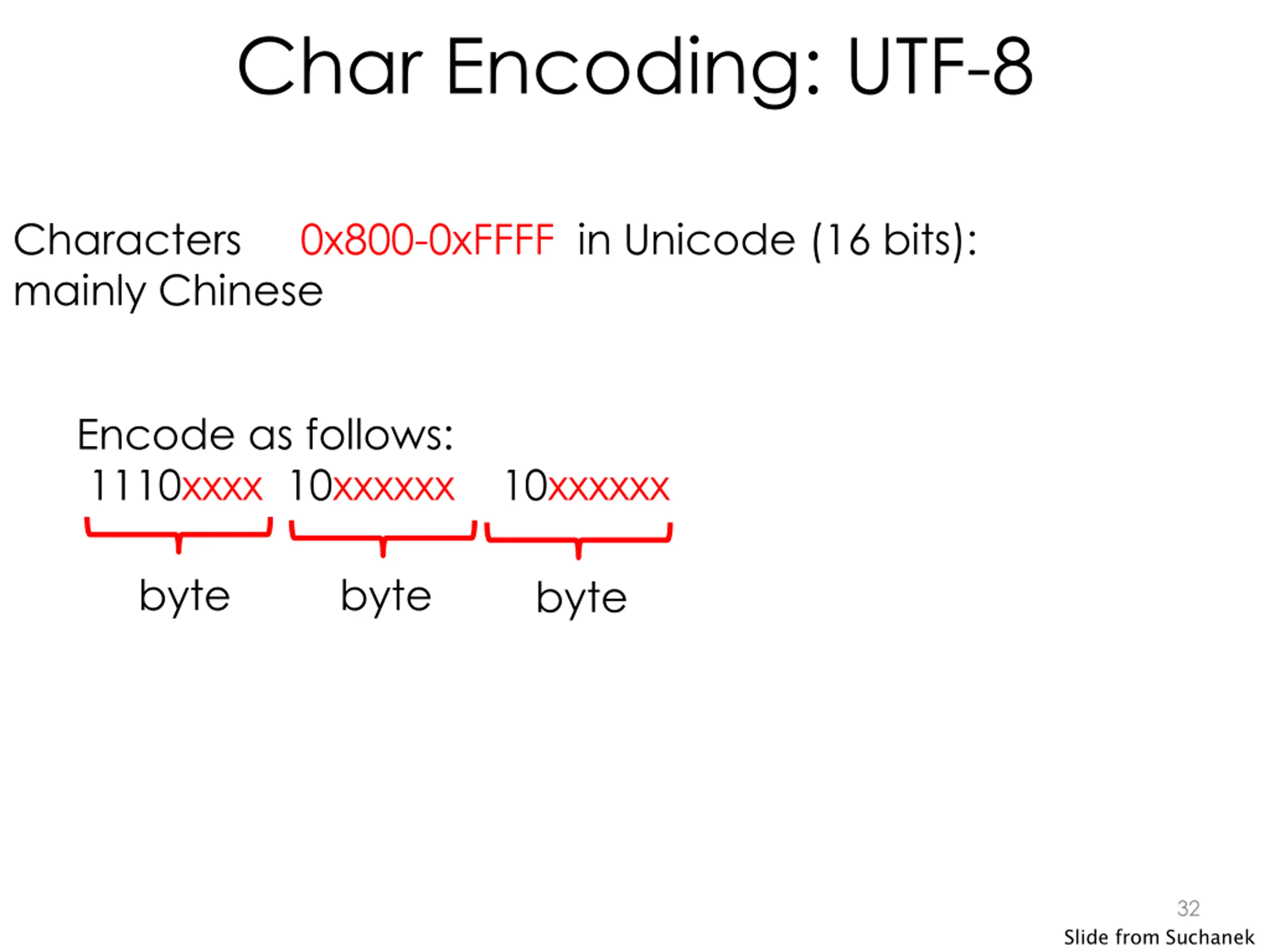 Char Encoding: UTF-8

Characters 0x800-0xFFFF in Unicode (16 bits): mainly Chinese

Encode as follows:
1110xxxx 10xxxxxx 10xxxxxx

byte byte byte

32

Slide from Suchanek